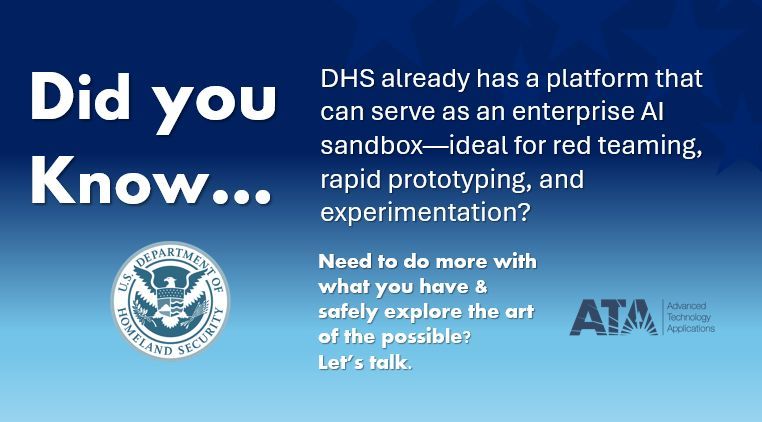 Did you Know...

DHS already has a platform that can serve as an enterprise AI sandbox—ideal for red teaming, rapid prototyping, and experimentation?

U.S. DEPARTMENT OF HOMELAND SECURITY

Need to do more with what you have & safely explore the art of the possible? Let's talk.

ATA Advanced Technology Applications